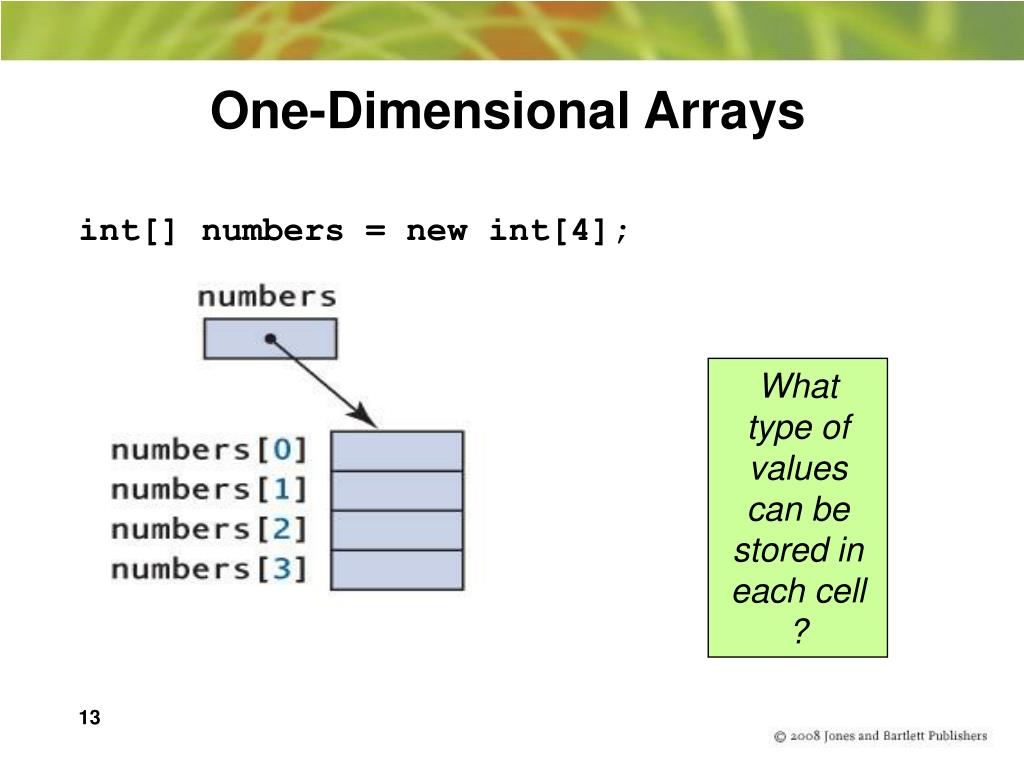 One-Dimensional Arrays

int[] numbers = new int[4];

numbers

numbers[0]
numbers[1]
numbers[2]
numbers[3]

What type of values can be stored in each cell ?

13

© 2008 Jones and Bartlett Publishers